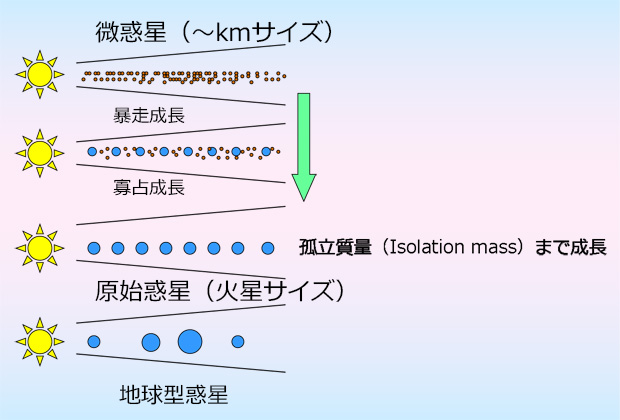 微惑星（～kmサイズ）

暴走成長

寡占成長

孤立質量（Isolation mass）まで成長

原始惑星（火星サイズ）

地球型惑星